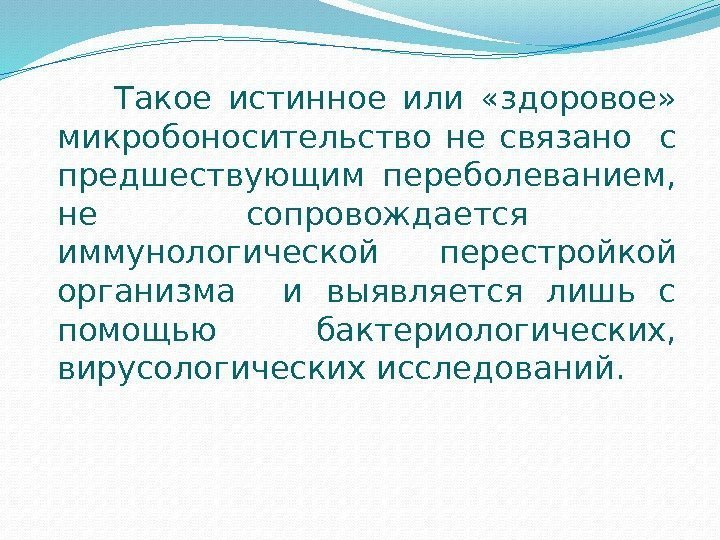 Такое истинное или «здоровое» микробоносительство не связано с предшествующим переболеванием, не сопровождается иммунологической перестройкой организма и выявляется лишь с помощью бактериологических, вирусологических исследований.